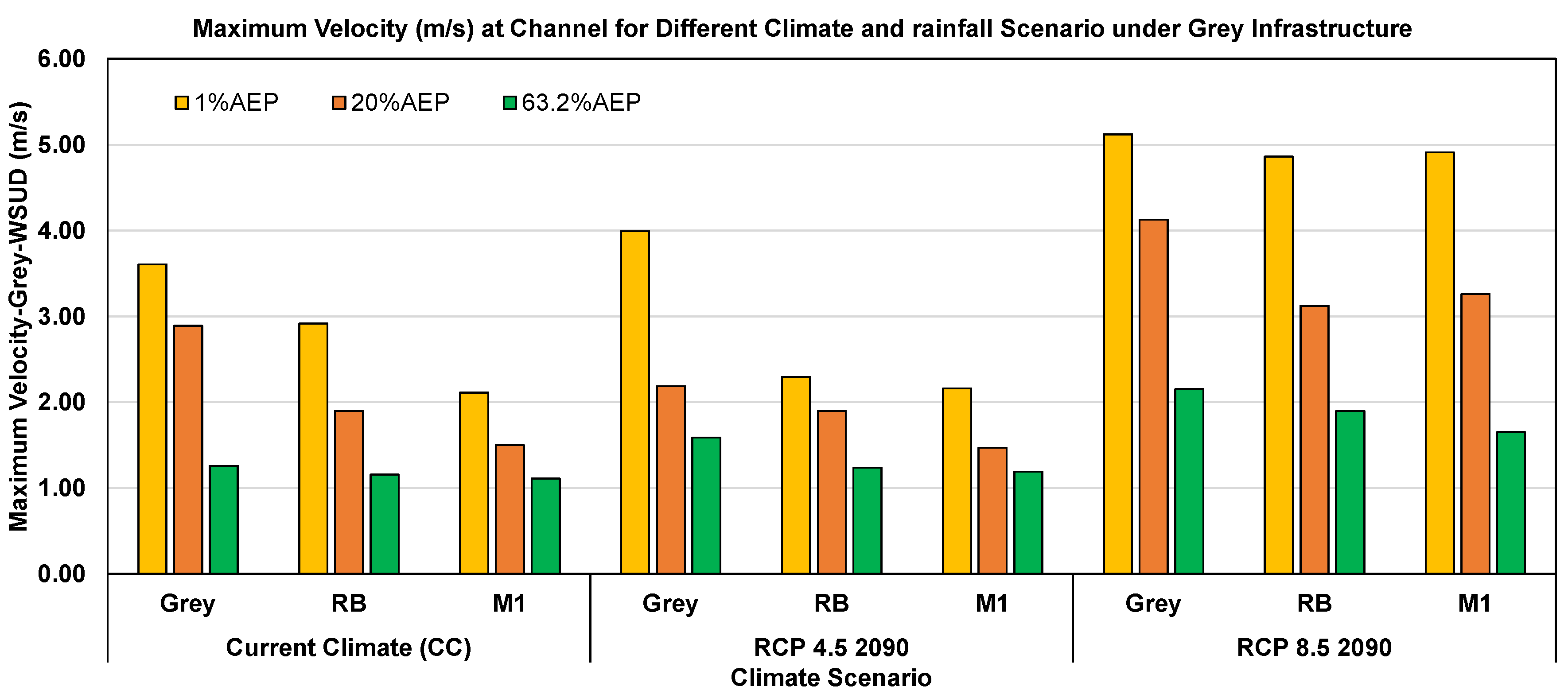 Maximum Velocity (m/s) at Channel for Different Climate and rainfall Scenario under Grey Infrastructure

Maximum Velocity-Grey-WSUD (m/s)

6.00
5.00
4.00
3.00
2.00
1.00
0.00

1%AEP 20%AEP 63.2%AEP

Grey RB M1 Grey RB M1 Grey RB M1

Current Climate (CC) RCP 4.5 2090 RCP 8.5 2090

Climate Scenario